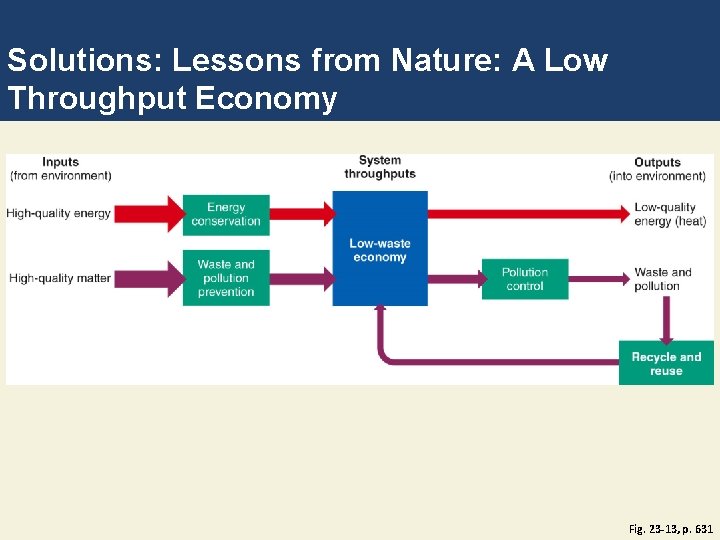 Solutions: Lessons from Nature: A Low Throughput Economy

Inputs
(from environment)

System
throughputs

Outputs
(into environment)

High-quality energy

Energy conservation

Low-waste economy

Low-quality energy (heat)

High-quality matter

Waste and pollution prevention

Pollution control

Waste and pollution

Recycle and reuse

Fig. 23-13, p. 631